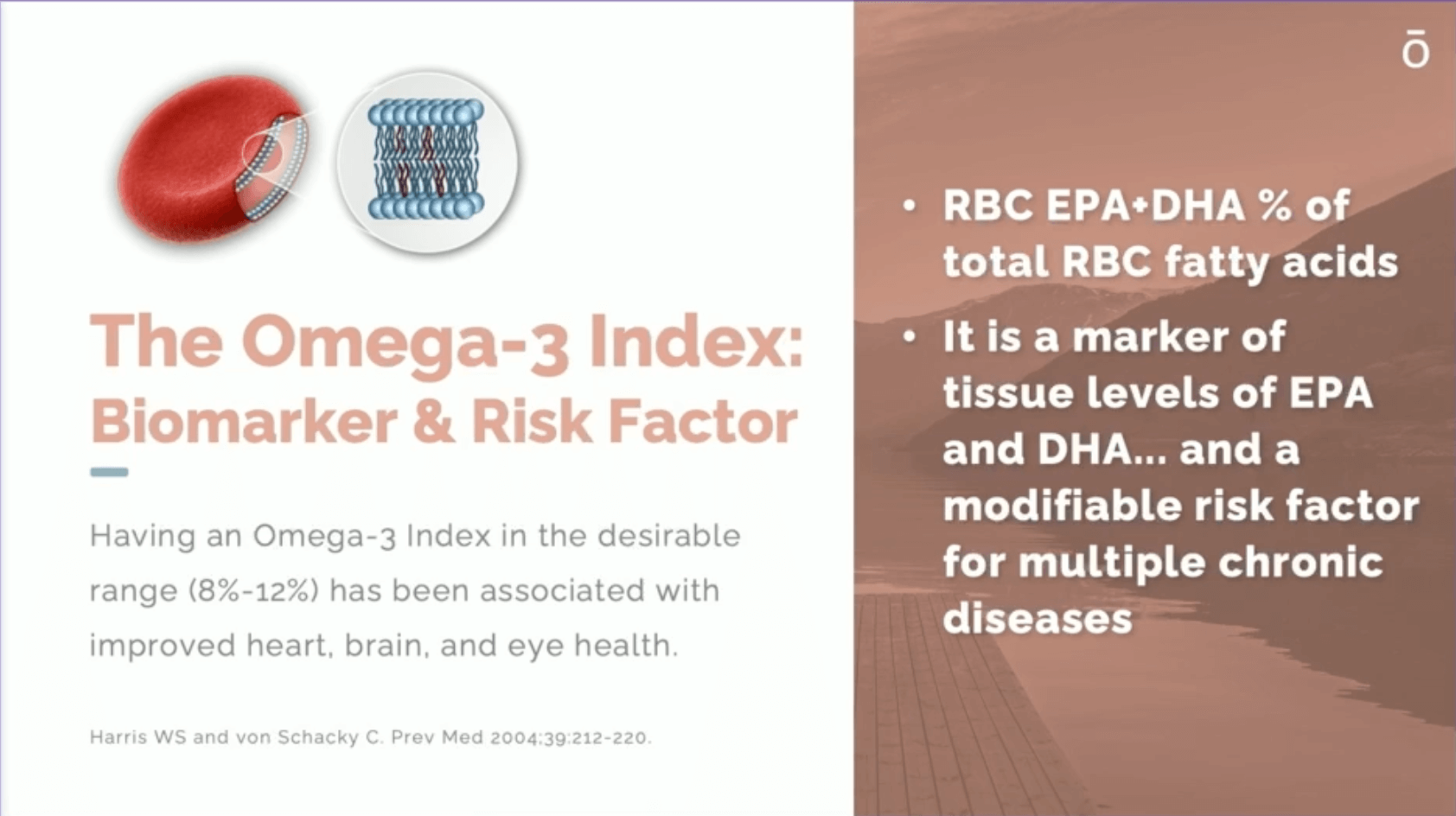 The Omega-3 Index: Biomarker & Risk Factor

Having an Omega-3 Index in the desirable range (8%-12%) has been associated with improved heart, brain, and eye health.

Harris WS and von Schacky C. Prev Med 2004;39:212-220.

ō

• RBC EPA+DHA % of total RBC fatty acids
• It is a marker of tissue levels of EPA and DHA... and a modifiable risk factor for multiple chronic diseases